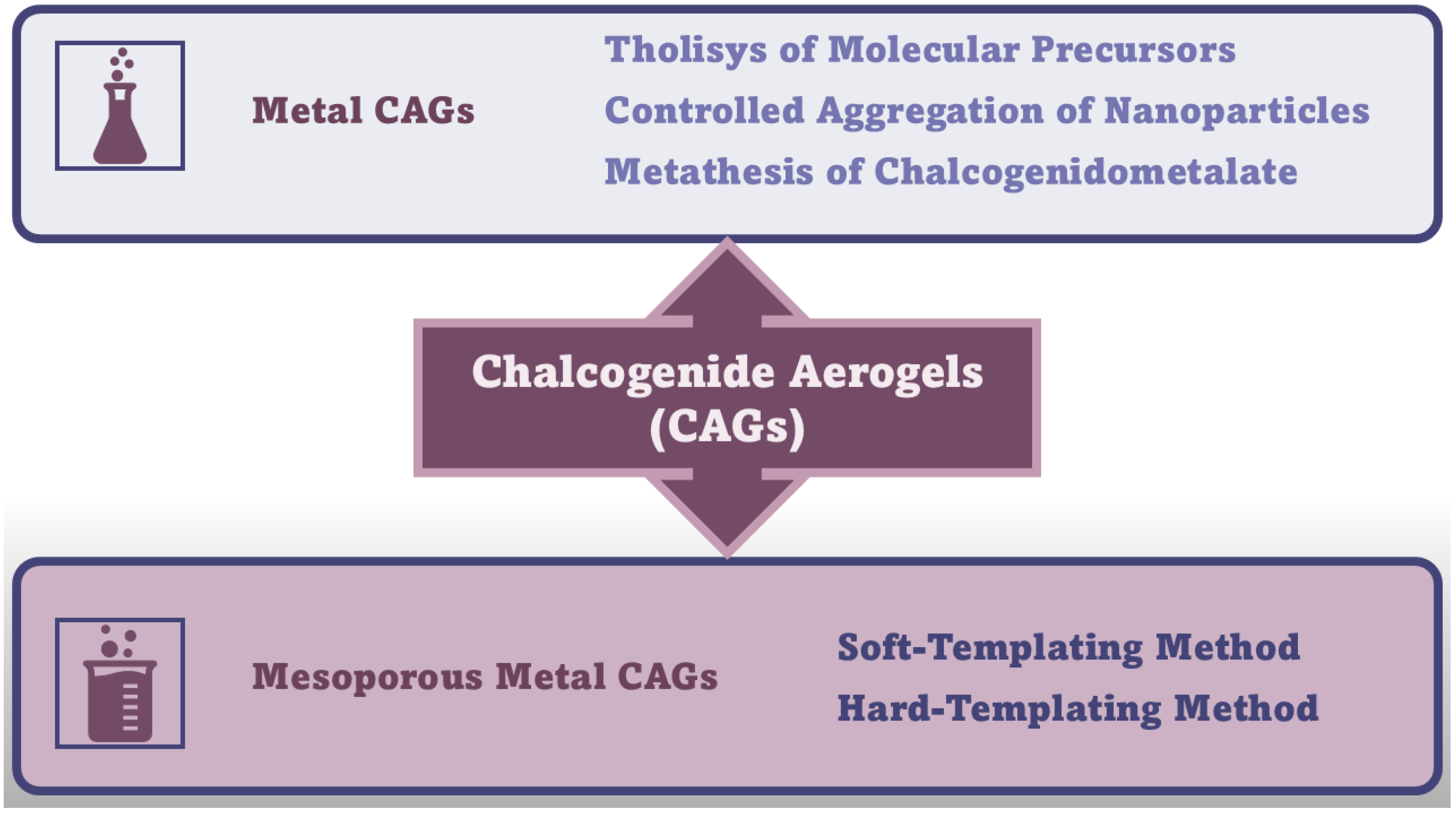 Metal CAGs

Tholisys of Molecular Precursors
Controlled Aggregation of Nanoparticles
Metathesis of Chalcogenidometalate

Chalcogenide Aerogels (CAGs)

Mesoporous Metal CAGs

Soft-Templating Method
Hard-Templating Method